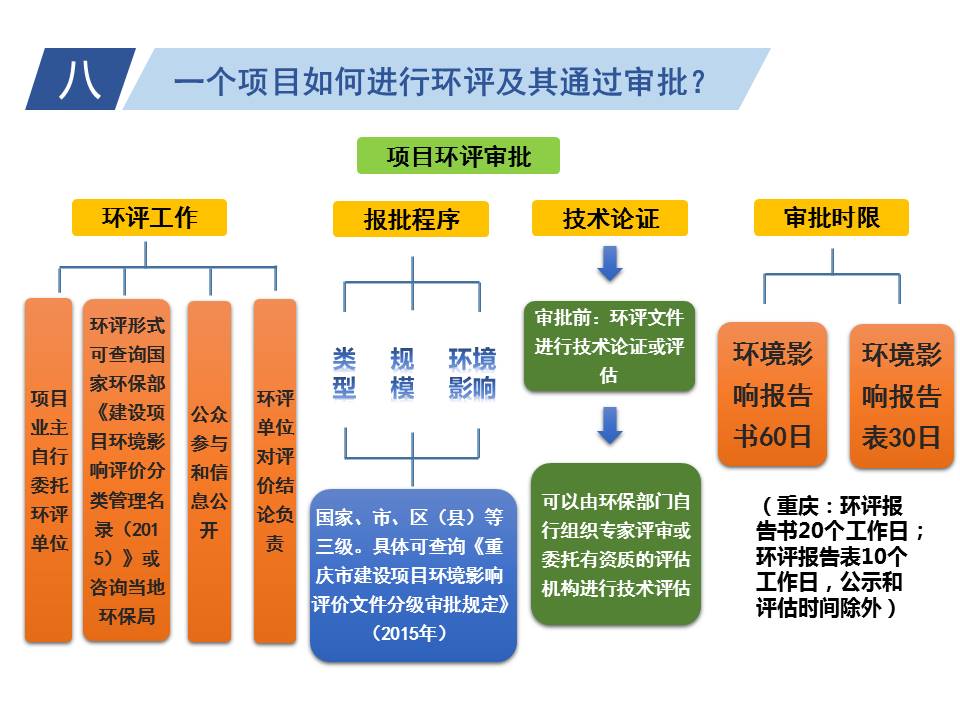 八 一个项目如何进行环评及其通过审批？

项目环评审批

环评工作

项目业主自行委托环评单位

环评形式可查询国家环保部《建设项目环境影响评价分类管理名录（2015）》或咨询当地环保局

公众参与和信息公开

环评单位对评价结论负责

报批程序

类型

规模

环境影响

国家、市、区（县）等三级。具体可查询《重庆市建设项目环境影响评价文件分级审批规定》（2015年）

技术论证

审批前：环评文件进行技术论证或评估

可以由环保部门自行组织专家评审或委托有资质的评估机构进行技术评估

审批时限

环境影响报告书60日

环境影响报告表30日

（重庆：环评报告书20个工作日；环评报告表10个工作日，公示和评估时间除外）